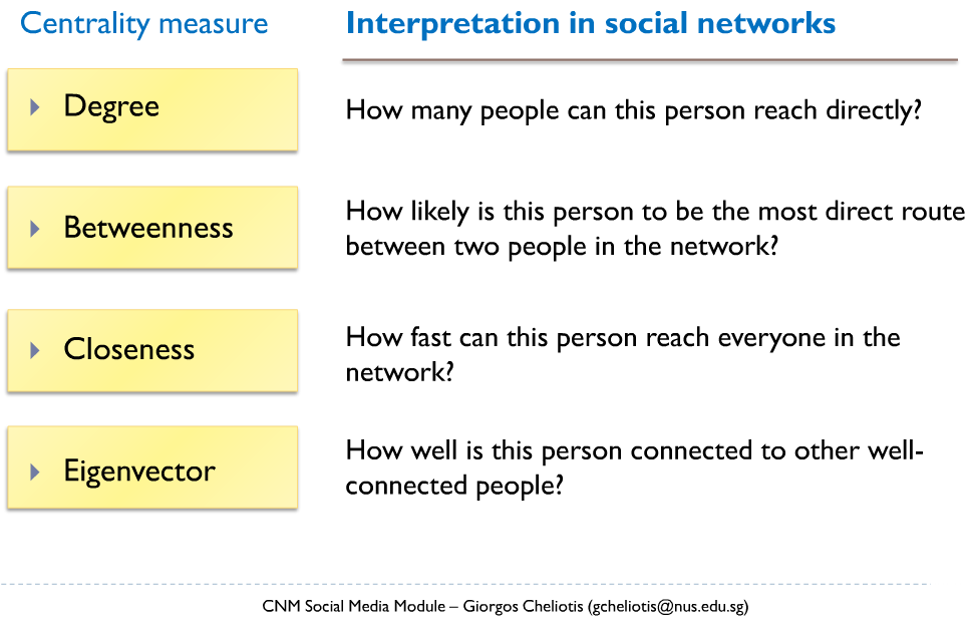 | Centrality measure | Interpretation in social networks |
|---|---|
| Degree | How many people can this person reach directly? |
| Betweenness | How likely is this person to be the most direct route between two people in the network? |
| Closeness | How fast can this person reach everyone in the network? |
| Eigenvector | How well is this person connected to other well-connected people? |

CNM Social Media Module – Giorgos Cheliotis (gcheliotis@nus.edu.sg)